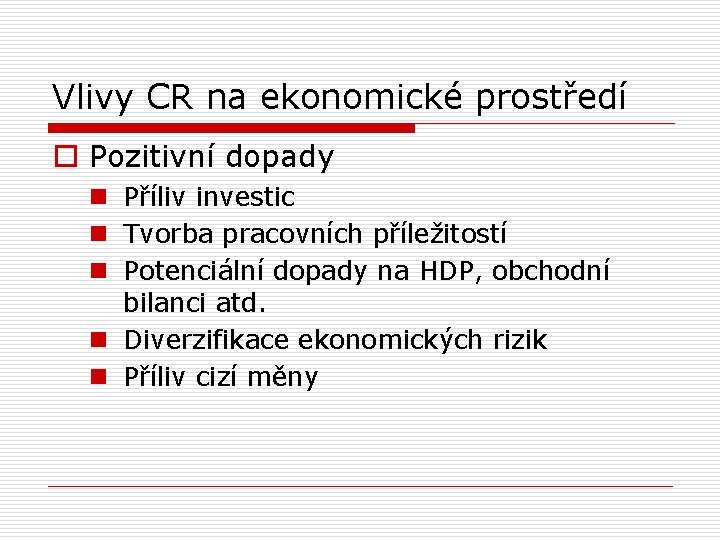 Vlivy CR na ekonomické prostředí

Pozitivní dopady

Příliv investic

Tvorba pracovních příležitostí

Potenciální dopady na HDP, obchodní bilanci atd.

Diverzifikace ekonomických rizik

Příliv cizí měny